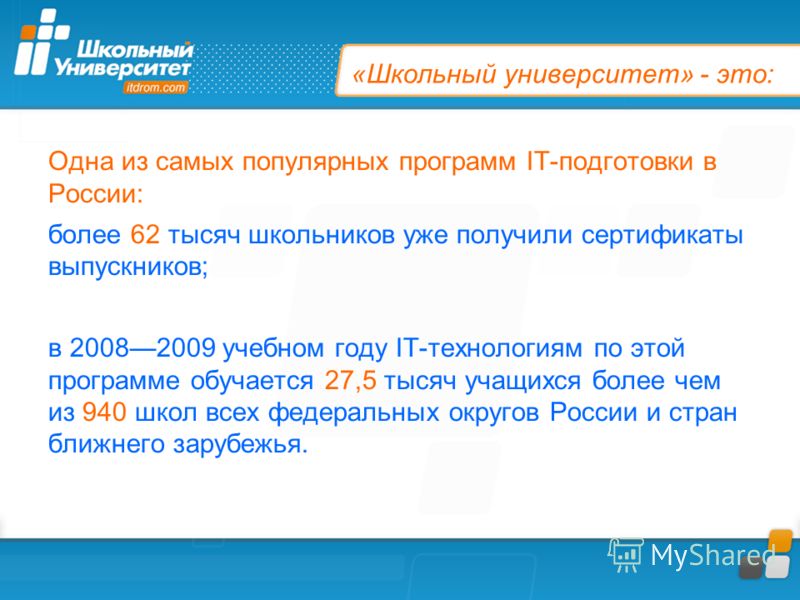 Школьный Университет itdrom.com

«Школьный университет» - это:

Одна из самых популярных программ IT-подготовки в России:

более 62 тысяч школьников уже получили сертификаты выпускников;

в 2008—2009 учебном году IT-технологиям по этой программе обучается 27,5 тысяч учащихся более чем из 940 школ всех федеральных округов России и стран ближнего зарубежья.

MyShared